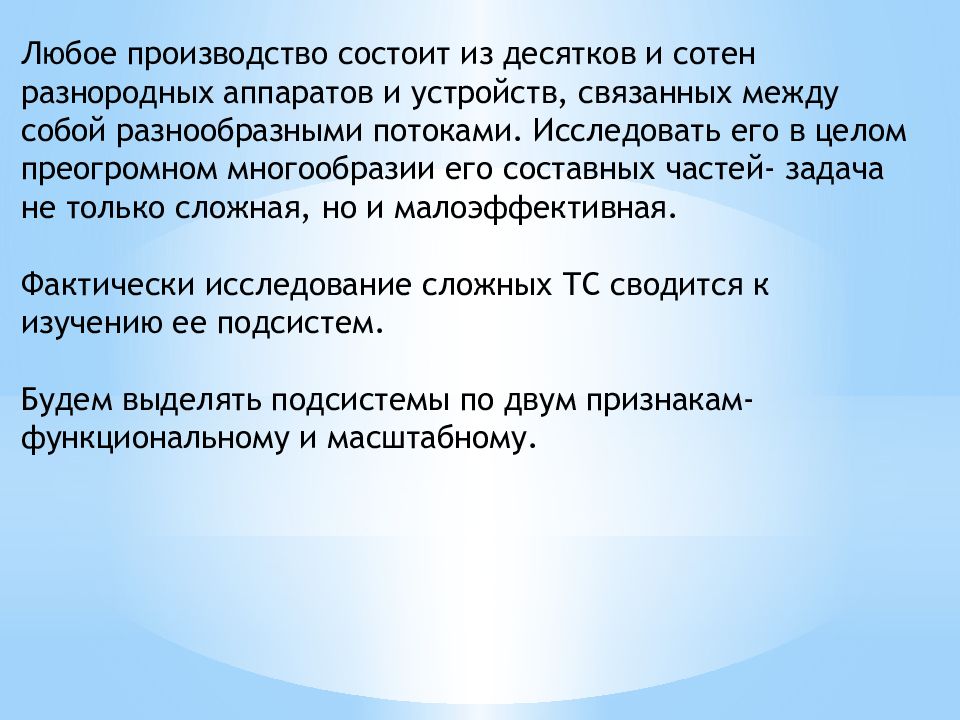 Любое производство состоит из десятков и сотен разнородных аппаратов и устройств, связанных между собой разнообразными потоками. Исследовать его в целом преогромном многообразии его составных частей- задача не только сложная, но и малоэффективная.

Фактически исследование сложных ТС сводится к изучению ее подсистем.

Будем выделять подсистемы по двум признакам- функциональному и масштабному.